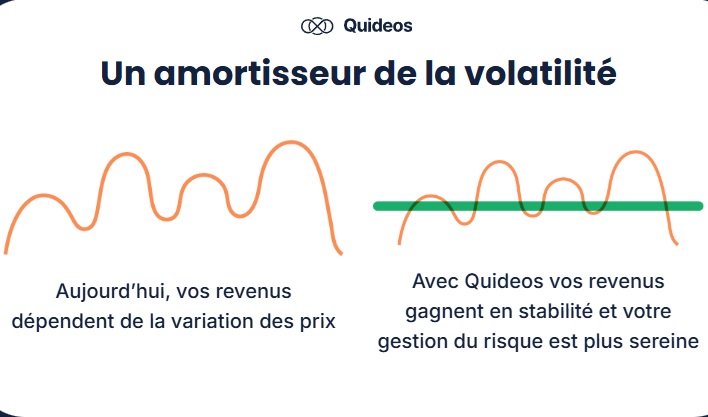 Quideos

Un amortisseur de la volatilité

Aujourd’hui, vos revenus dépendent de la variation des prix

Avec Quideos vos revenus gagnent en stabilité et votre gestion du risque est plus sereine